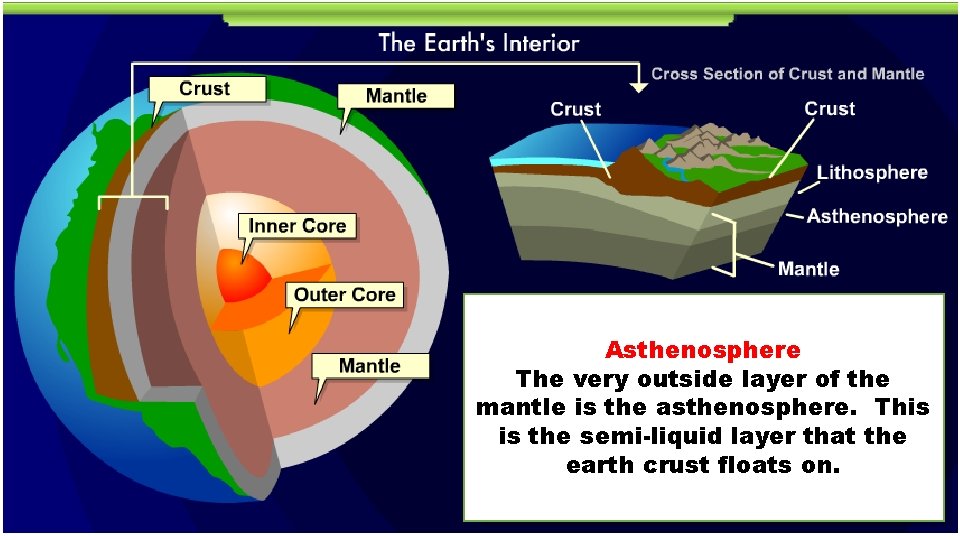 The Earth's Interior

Crust

Mantle

Inner Core

Outer Core

Mantle

Cross Section of Crust and Mantle

Crust

Crust

Lithosphere

Asthenosphere

Mantle

Asthenosphere

The very outside layer of the mantle is the asthenosphere. This is the semi-liquid layer that the earth crust floats on.